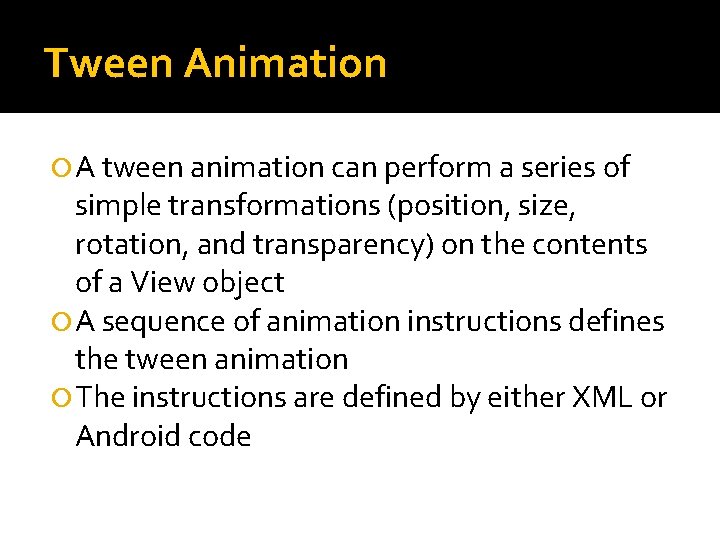 Tween Animation

A tween animation can perform a series of simple transformations (position, size, rotation, and transparency) on the contents of a View object

A sequence of animation instructions defines the tween animation

The instructions are defined by either XML or Android code